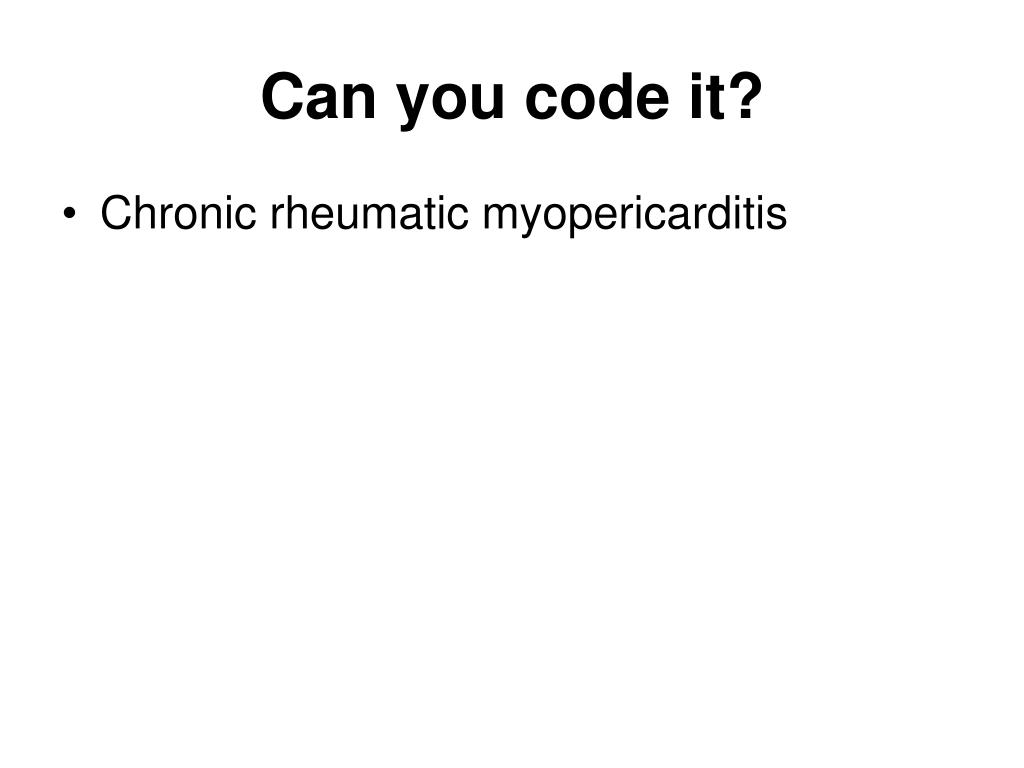 Can you code it?

• Chronic rheumatic myopericarditis